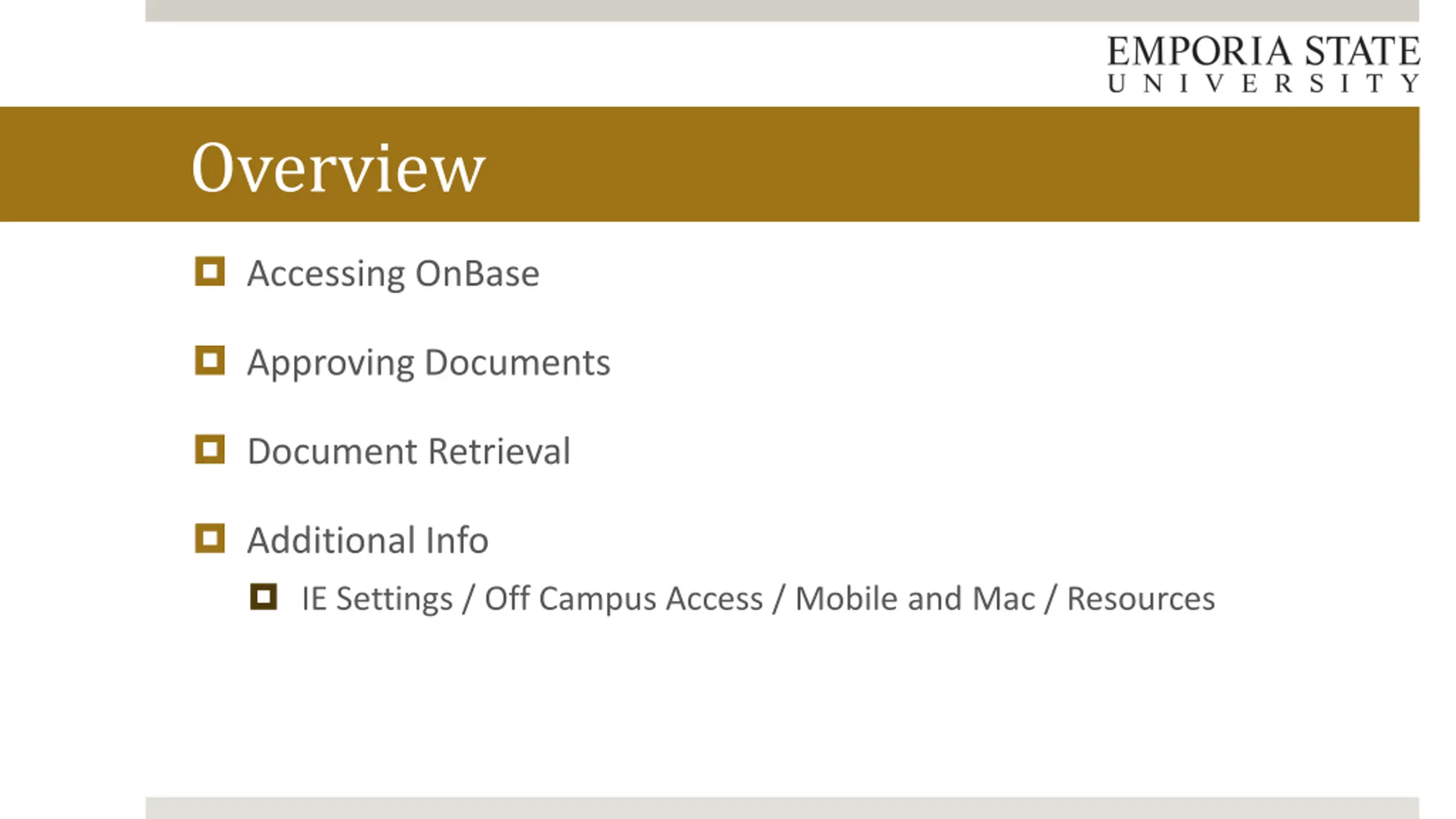 EMPORIA STATE
UNIVERSITY

Overview

Accessing OnBase

Approving Documents

Document Retrieval

Additional Info

IE Settings / Off Campus Access / Mobile and Mac / Resources